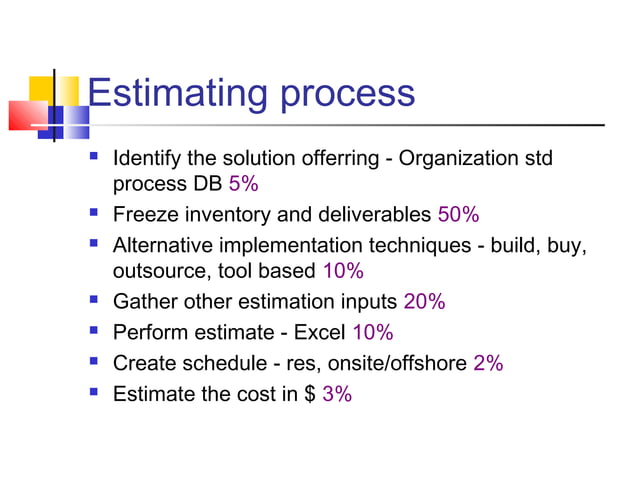 Estimating process

- Identify the solution offerring - Organization std process DB 5%
- Freeze inventory and deliverables 50%
- Alternative implementation techniques - build, buy, outsource, tool based 10%
- Gather other estimation inputs 20%
- Perform estimate - Excel 10%
- Create schedule - res, onsite/offshore 2%
- Estimate the cost in \$ 3%